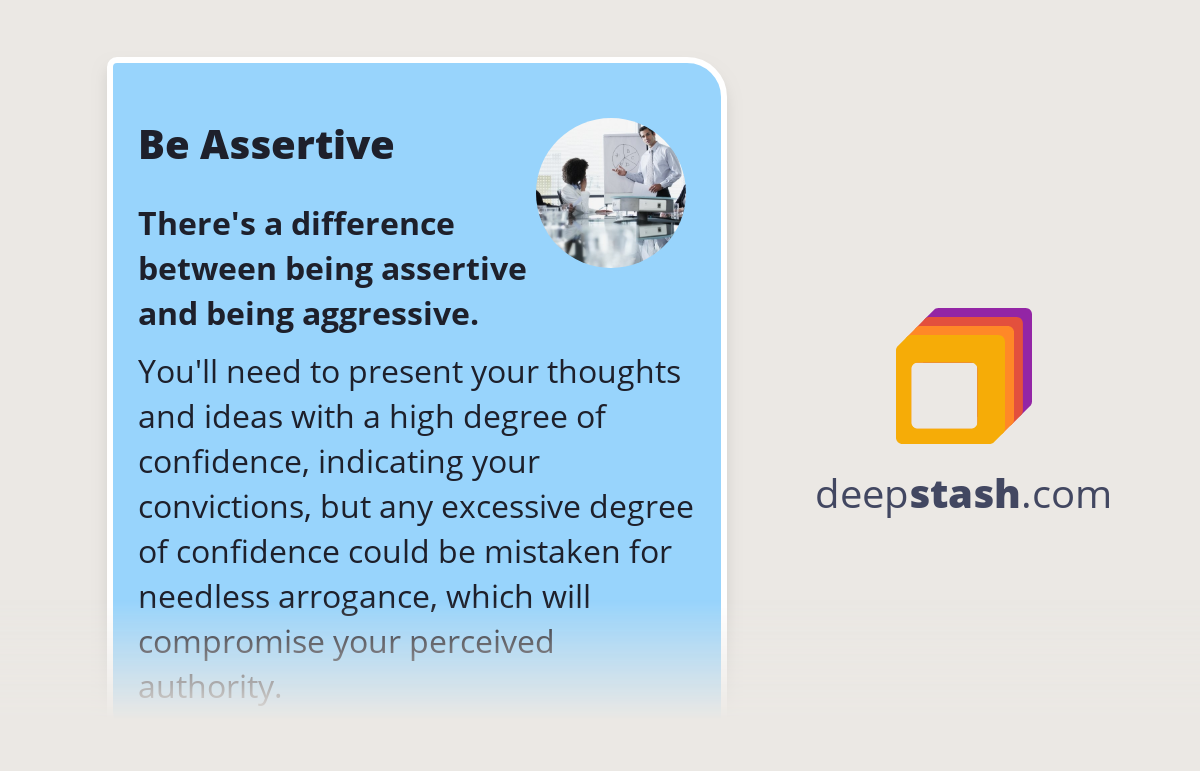 Be Assertive

There's a difference between being assertive and being aggressive.

You'll need to present your thoughts and ideas with a high degree of confidence, indicating your convictions, but any excessive degree of confidence could be mistaken for needless arrogance, which will compromise your perceived authority.

deepstash.com